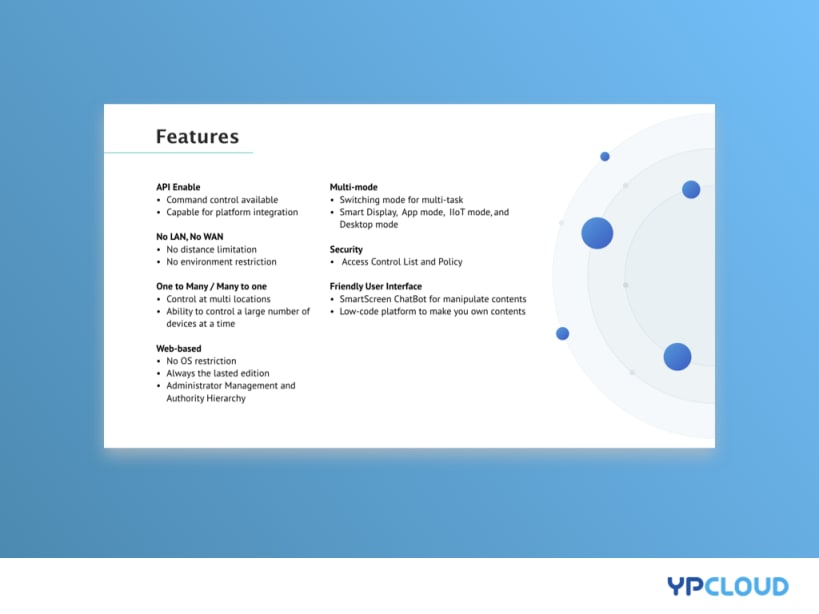 Features

API Enable
• Command control available
• Capable for platform integration

No LAN, No WAN
• No distance limitation
• No environment restriction

One to Many / Many to one
• Control at multi locations
• Ability to control a large number of devices at a time

Web-based
• No OS restriction
• Always the lasted edition
• Administrator Management and Authority Hierarchy

Multi-mode
• Switching mode for multi-task
• Smart Display, App mode, IIoT mode, and Desktop mode

Security
• Access Control List and Policy

Friendly User Interface
• SmartScreen ChatBot for manipulate contents
• Low-code platform to make you own contents

YPCLOUD